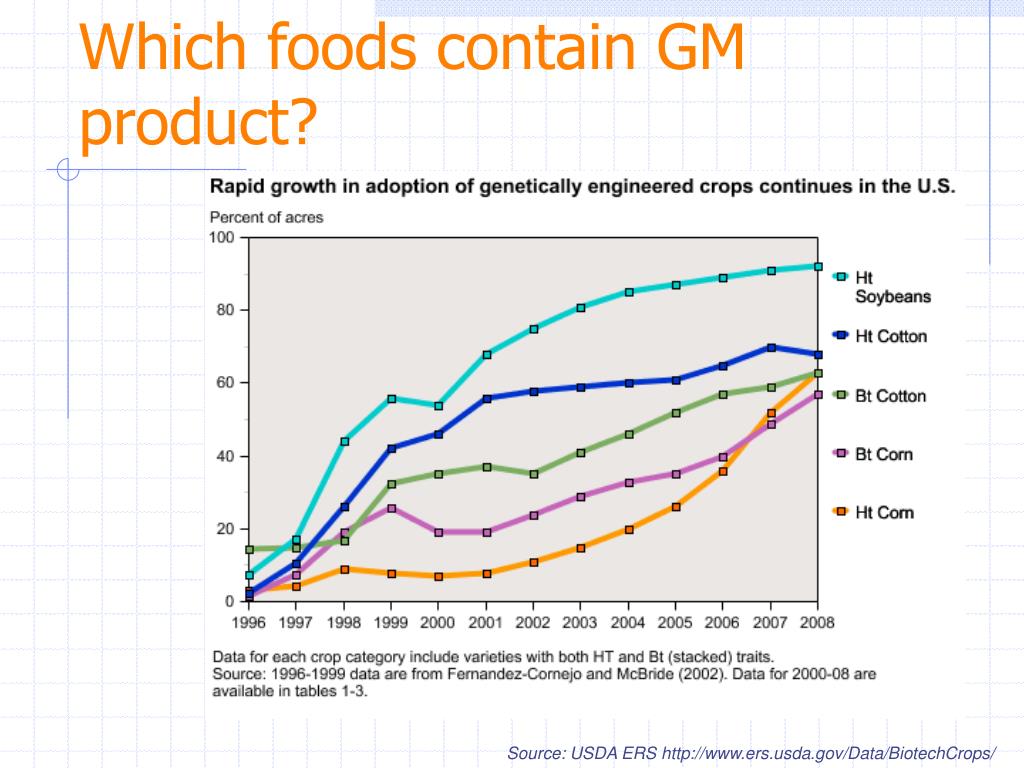 Which foods contain GM product?

Rapid growth in adoption of genetically engineered crops continues in the U.S.

Percent of acres

100
80
60
40
20
0

1996 1997 1998 1999 2000 2001 2002 2003 2004 2005 2006 2007 2008

Ht Soybeans
Ht Cotton
Bt Cotton
Bt Corn
Ht Corn

Data for each crop category include varieties with both HT and Bt (stacked) traits.
Source: 1996-1999 data are from Fernandez-Cornejo and McBride (2002). Data for 2000-08 are available in tables 1-3.

Source: USDA ERS http://www.ers.usda.gov/Data/BiotechCrops/